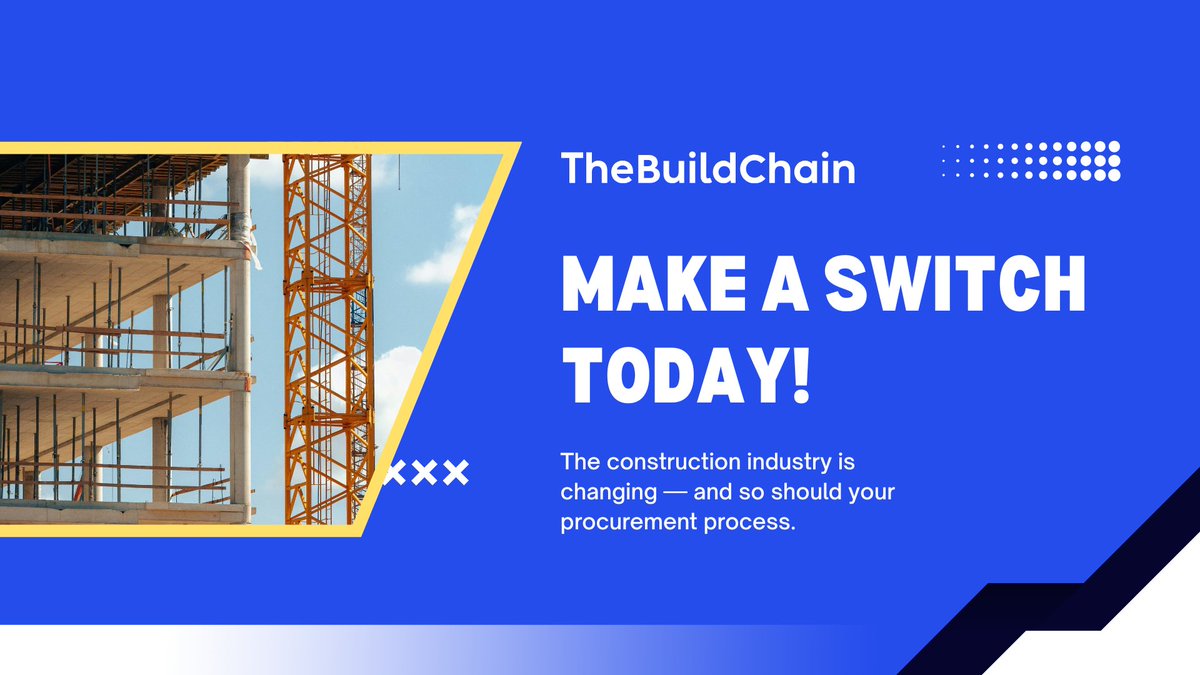 TheBuildChain

MAKE A SWITCH TODAY!

The construction industry is changing — and so should your procurement process.